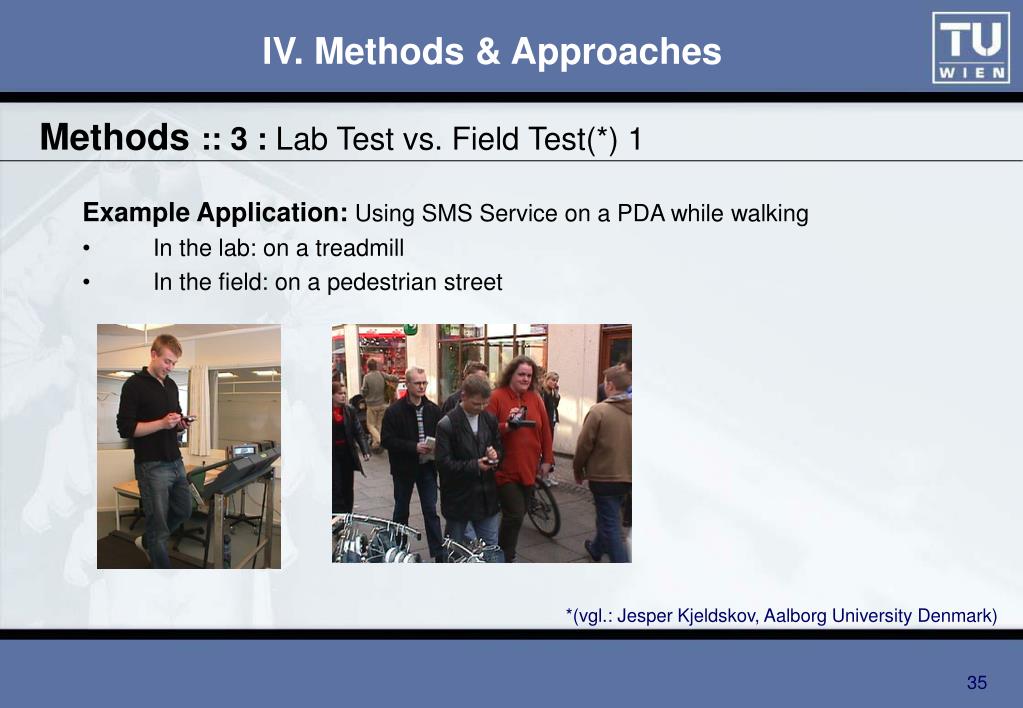 IV. Methods & Approaches

TU WIEN

Methods :: 3 : Lab Test vs. Field Test(*) 1

Example Application: Using SMS Service on a PDA while walking
• In the lab: on a treadmill
• In the field: on a pedestrian street

*(vgl.: Jesper Kjeldskov, Aalborg University Denmark)

35